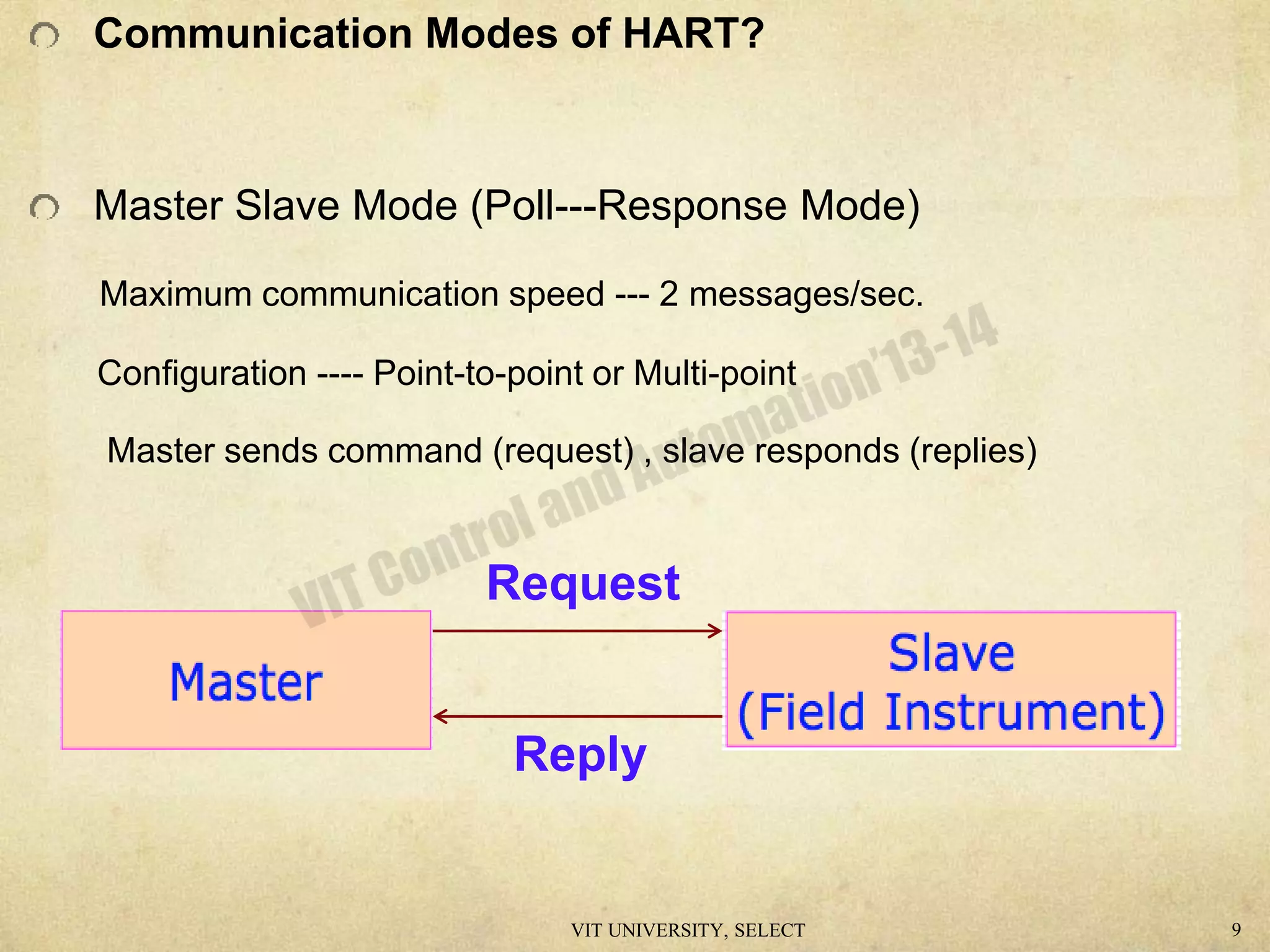 Communication Modes of HART?

Master Slave Mode (Poll---Response Mode)

Maximum communication speed --- 2 messages/sec.

Configuration ---- Point-to-point or Multi-point

Master sends command (request) , slave responds (replies)

VIT Control and Automation'13-14

Request

Master

Slave
(Field Instrument)

Reply

VIT UNIVERSITY, SELECT

9